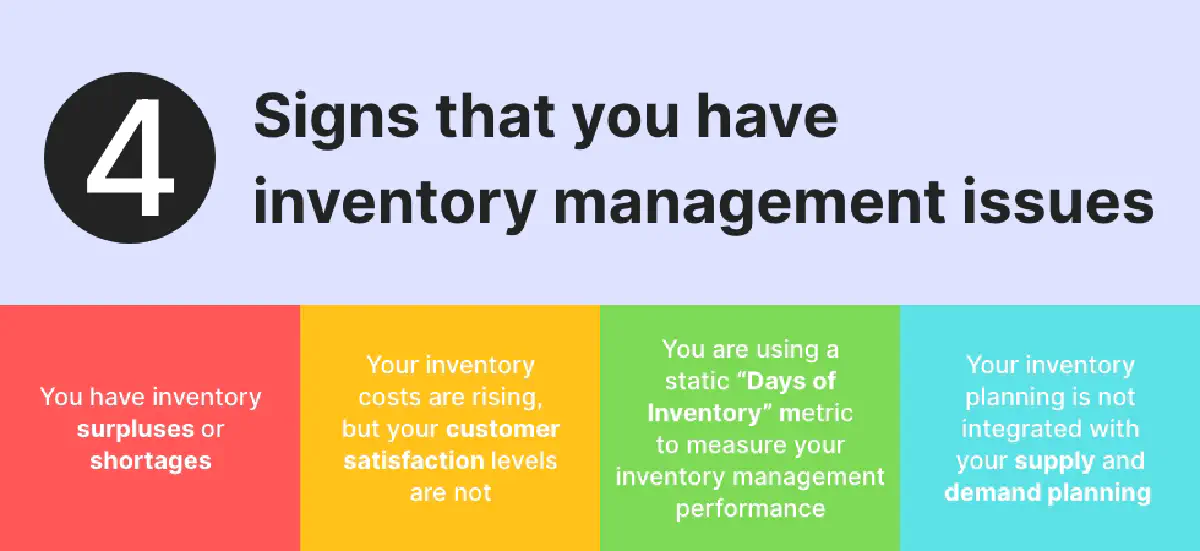 4 Signs that you have inventory management issues

You have inventory surpluses or shortages

Your inventory costs are rising, but your customer satisfaction levels are not

You are using a static "Days of Inventory" metric to measure your inventory management performance

Your inventory planning is not integrated with your supply and demand planning